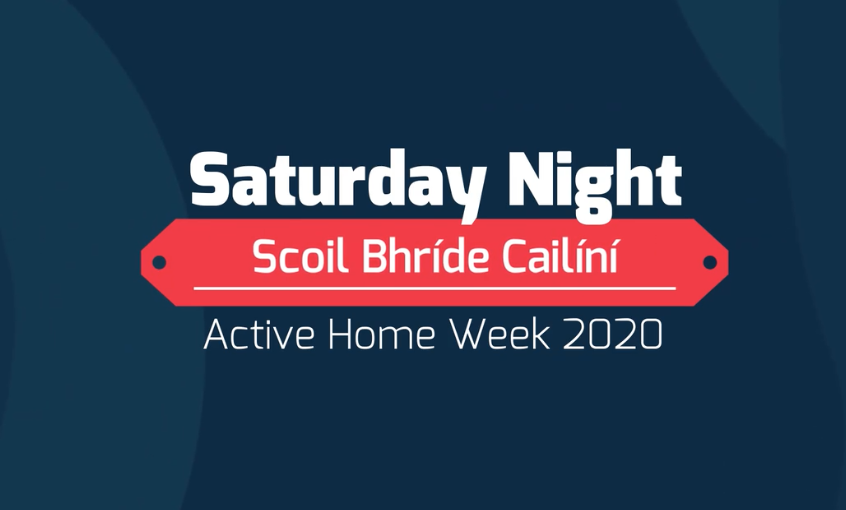 Saturday Night

Scoil Bhríde Cailíní

Active Home Week 2020